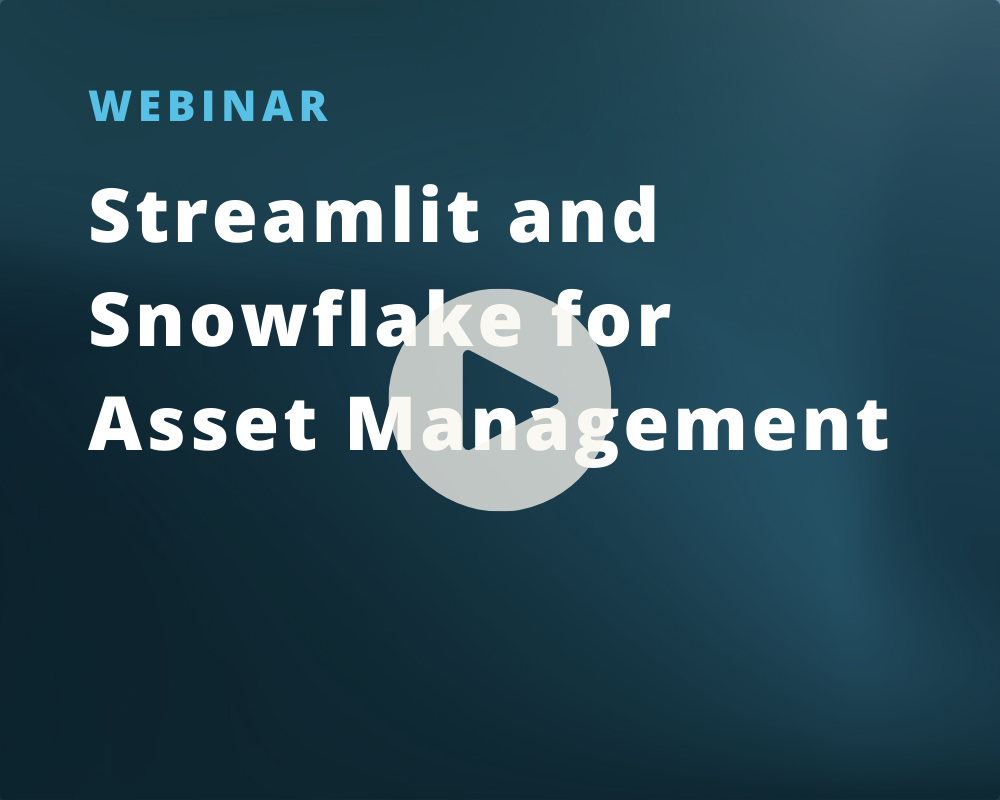 WEBINAR

Streamlit and Snowflake for Asset Management